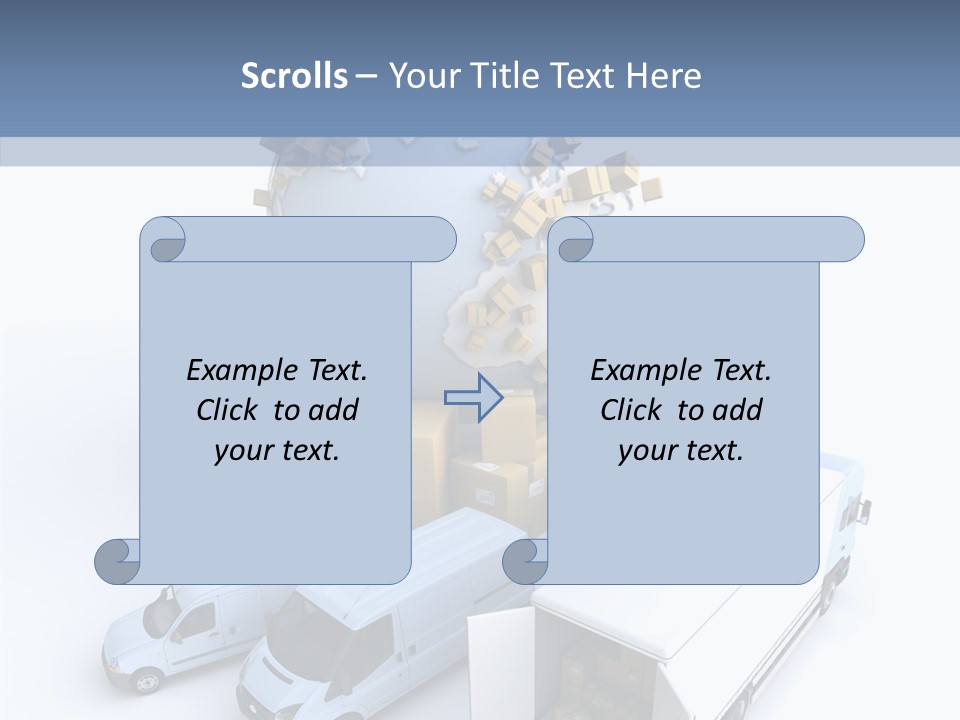 Scrolls – Your Title Text Here

Example Text. Click to add your text.

Example Text. Click to add your text.